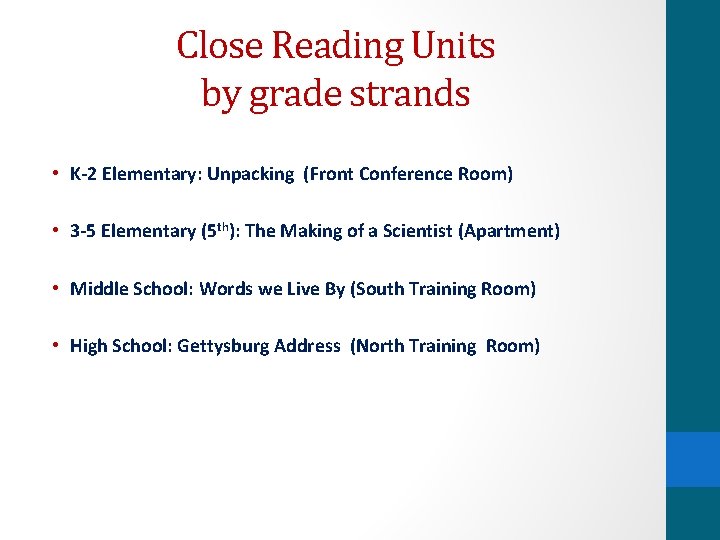 Close Reading Units
by grade strands

• K-2 Elementary: Unpacking (Front Conference Room)

• 3-5 Elementary (5$^{th}$): The Making of a Scientist (Apartment)

• Middle School: Words we Live By (South Training Room)

• High School: Gettysburg Address (North Training Room)